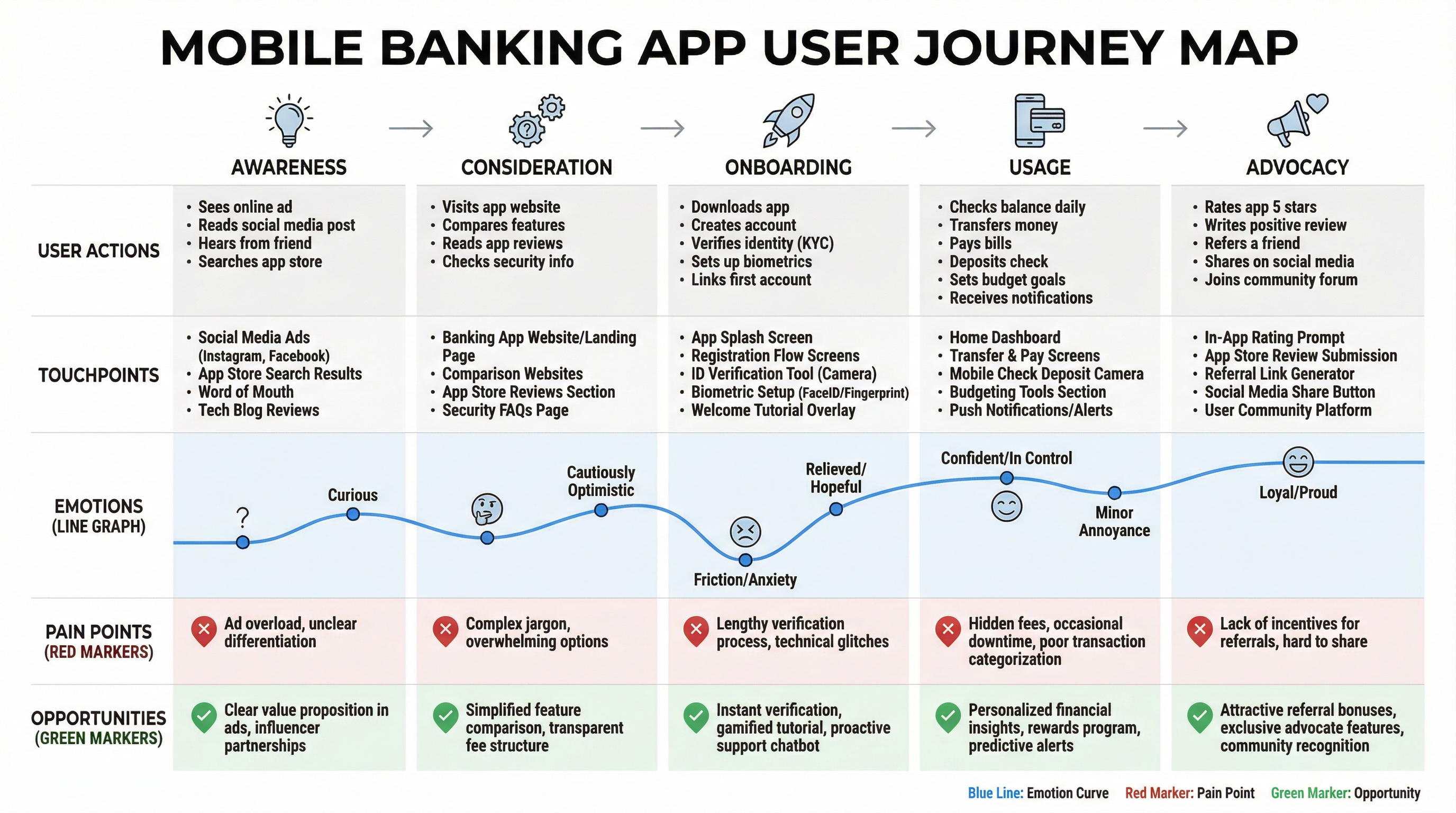 MOBILE BANKING APP USER JOURNEY MAP

| | AWARENESS | CONSIDERATION | ONBOARDING | USAGE | ADVOCACY |
|---|---|---|---|---|---|
| USER ACTIONS | • Sees online ad • Reads social media post • Hears from friend • Searches app store | • Visits app website • Compares features • Reads app reviews • Checks security info | • Downloads app • Creates account • Verifies identity (KYC) • Sets up biometrics • Links first account | • Checks balance daily • Transfers money • Pays bills • Deposits check • Sets budget goals • Receives notifications | • Rates app 5 stars • Writes positive review • Refers a friend • Shares on social media • Joins community forum |
| TOUCHPOINTS | • Social Media Ads (Instagram, Facebook) • App Store Search Results • Word of Mouth • Tech Blog Reviews | • Banking App Website/Landing Page • Comparison Websites • App Store Reviews Section • Security FAQs Page | • App Splash Screen • Registration Flow Screens • ID Verification Tool (Camera) • Biometric Setup (FaceID/Fingerprint) • Welcome Tutorial Overlay | • Home Dashboard • Transfer & Pay Screens • Mobile Check Deposit Camera • Budgeting Tools Section • Push Notifications/Alerts | • In-App Rating Prompt • App Store Review Submission • Referral Link Generator • Social Media Share Button • User Community Platform |
| EMOTIONS (LINE GRAPH) | ? Curious | Cautiously Optimistic | Friction/Anxiety Relieved/ Hopeful | Confident/In Control Minor Annoyance | Loyal/Proud |
| PAIN POINTS (RED MARKERS) | Ad overload, unclear differentiation | Complex jargon, overwhelming options | Lengthy verification process, technical glitches | Hidden fees, occasional downtime, poor transaction categorization | Lack of incentives for referrals, hard to share |
| OPPORTUNITIES (GREEN MARKERS) | Clear value proposition in ads, influencer partnerships | Simplified feature comparison, transparent fee structure | Instant verification, gamified tutorial, proactive support chatbot | Personalized financial insights, rewards program, predictive alerts | Attractive referral bonuses, exclusive advocate features, community recognition |

Blue Line: Emotion Curve Red Marker: Pain Point Green Marker: Opportunity